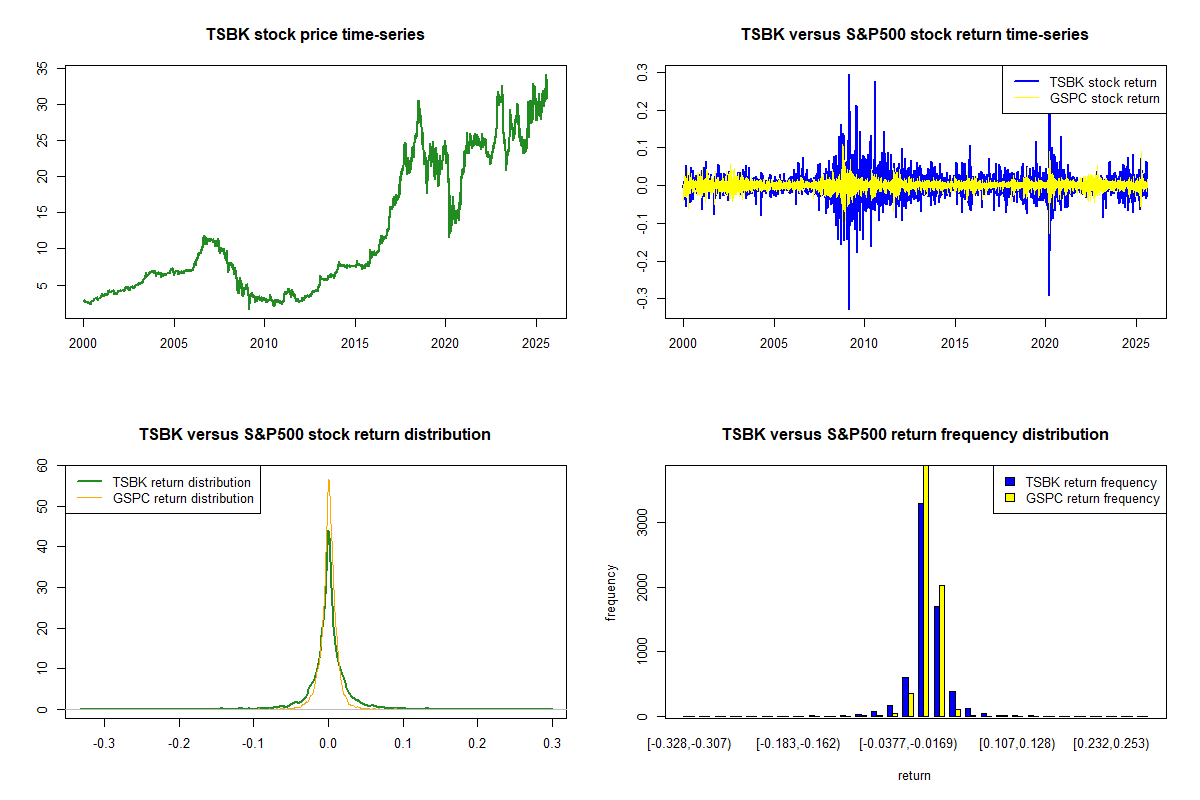 TSBK stock price time-series

35
30
25
20
15
10
5

2000 2005 2010 2015 2020 2025

TSBK versus S&P500 stock return time-series

TSBK stock return
GSPC stock return

0.3
0.2
0.1
0.0
-0.1
-0.2
-0.3

2000 2005 2010 2015 2020 2025

TSBK versus S&P500 stock return distribution

TSBK return distribution
GSPC return distribution

60
50
40
30
20
10
0

-0.3 -0.2 -0.1 0.0 0.1 0.2 0.3

TSBK versus S&P500 return frequency distribution

TSBK return frequency
GSPC return frequency

frequency

3000
2000
1000
0

[-0.328,-0.307) [-0.183,-0.162) [-0.0377,-0.0169) [0.107,0.128) [0.232,0.253)

return